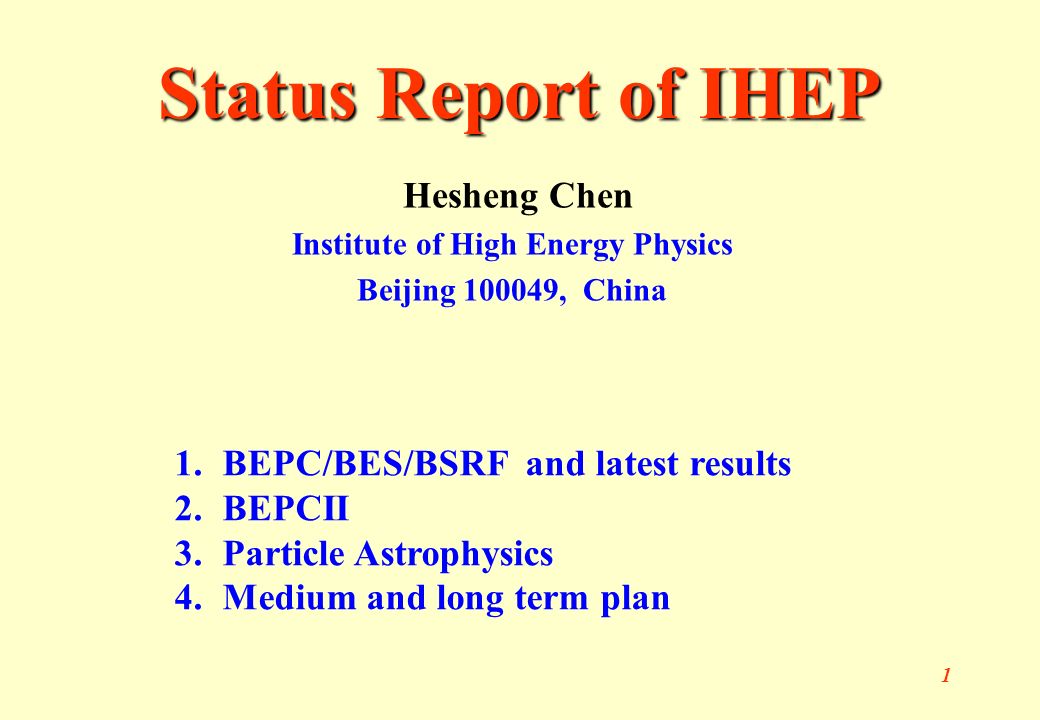 Status Report of IHEP

Hesheng Chen
Institute of High Energy Physics
Beijing 100049, China

1. BEPC/BES/BSRF and latest results
2. BEPCII
3. Particle Astrophysics
4. Medium and long term plan

1